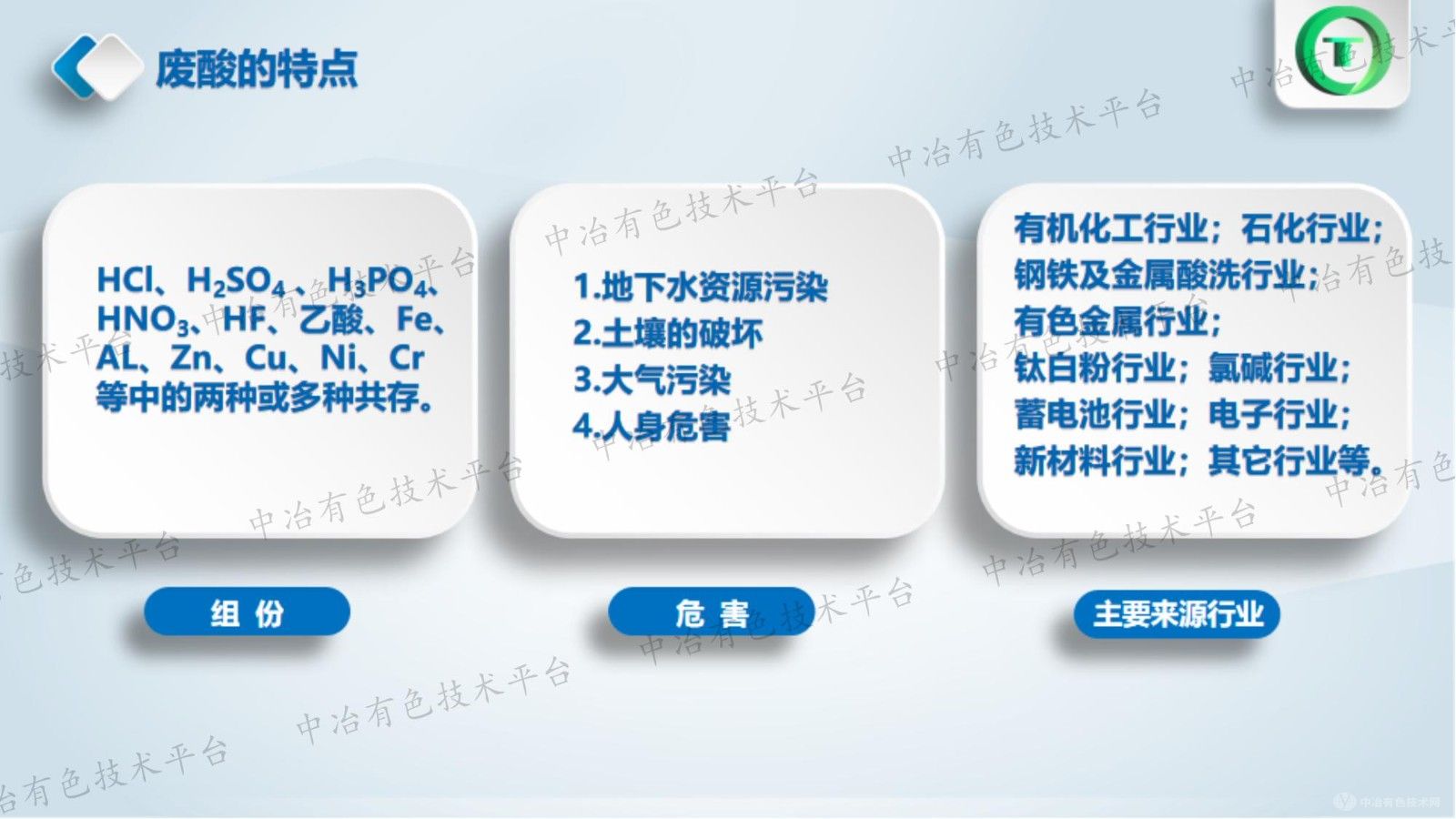 废酸的特点

HCl、$H_2SO_4$、$H_3PO_4$、$HNO_3$、HF、乙酸、Fe、AL、Zn、Cu、Ni、Cr等中的两种或多种共存。

1.地下水资源污染
2.土壤的破坏
3.大气污染
4.人身危害

有机化工行业；石化行业；钢铁及金属酸洗行业；有色金属行业；钛白粉行业；氯碱行业；蓄电池行业；电子行业；新材料行业；其它行业等。

组 份

危 害

主要来源行业

中冶有色技术平台

中冶有色技术网